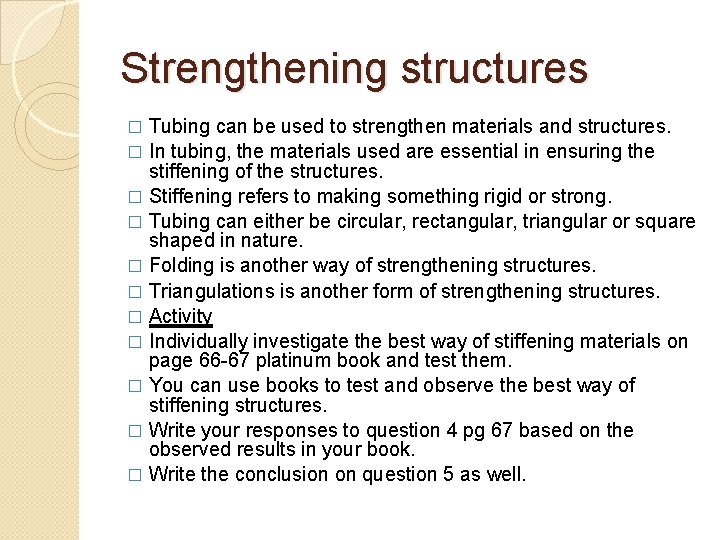 Strengthening structures

□ Tubing can be used to strengthen materials and structures.
□ In tubing, the materials used are essential in ensuring the stiffening of the structures.
□ Stiffening refers to making something rigid or strong.
□ Tubing can either be circular, rectangular, triangular or square shaped in nature.
□ Folding is another way of strengthening structures.
□ Triangulations is another form of strengthening structures.
□ Activity
□ Individually investigate the best way of stiffening materials on page 66-67 platinum book and test them.
□ You can use books to test and observe the best way of stiffening structures.
□ Write your responses to question 4 pg 67 based on the observed results in your book.
□ Write the conclusion on question 5 as well.